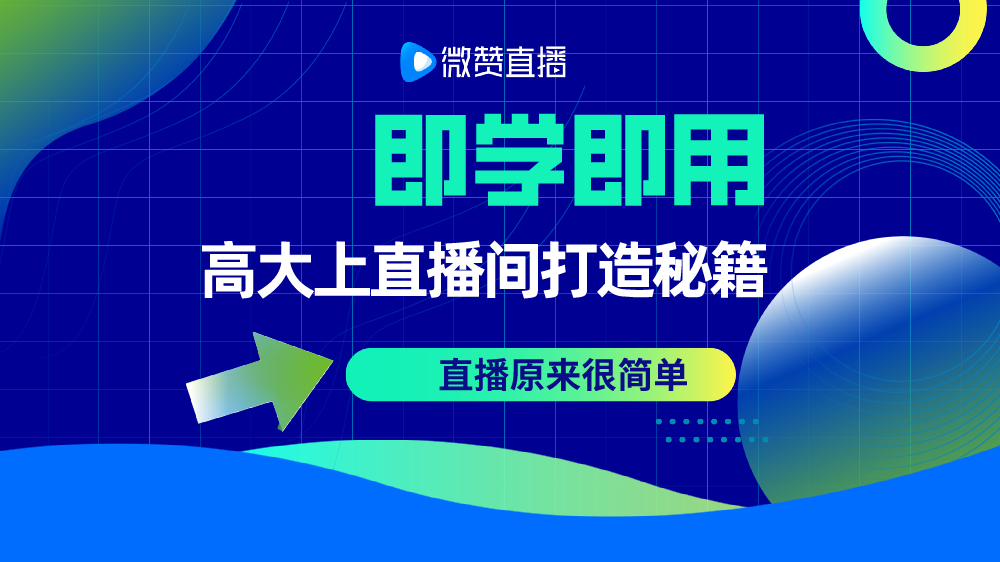 微赞直播

即学即用

高大上直播间打造秘籍

直播原来很简单